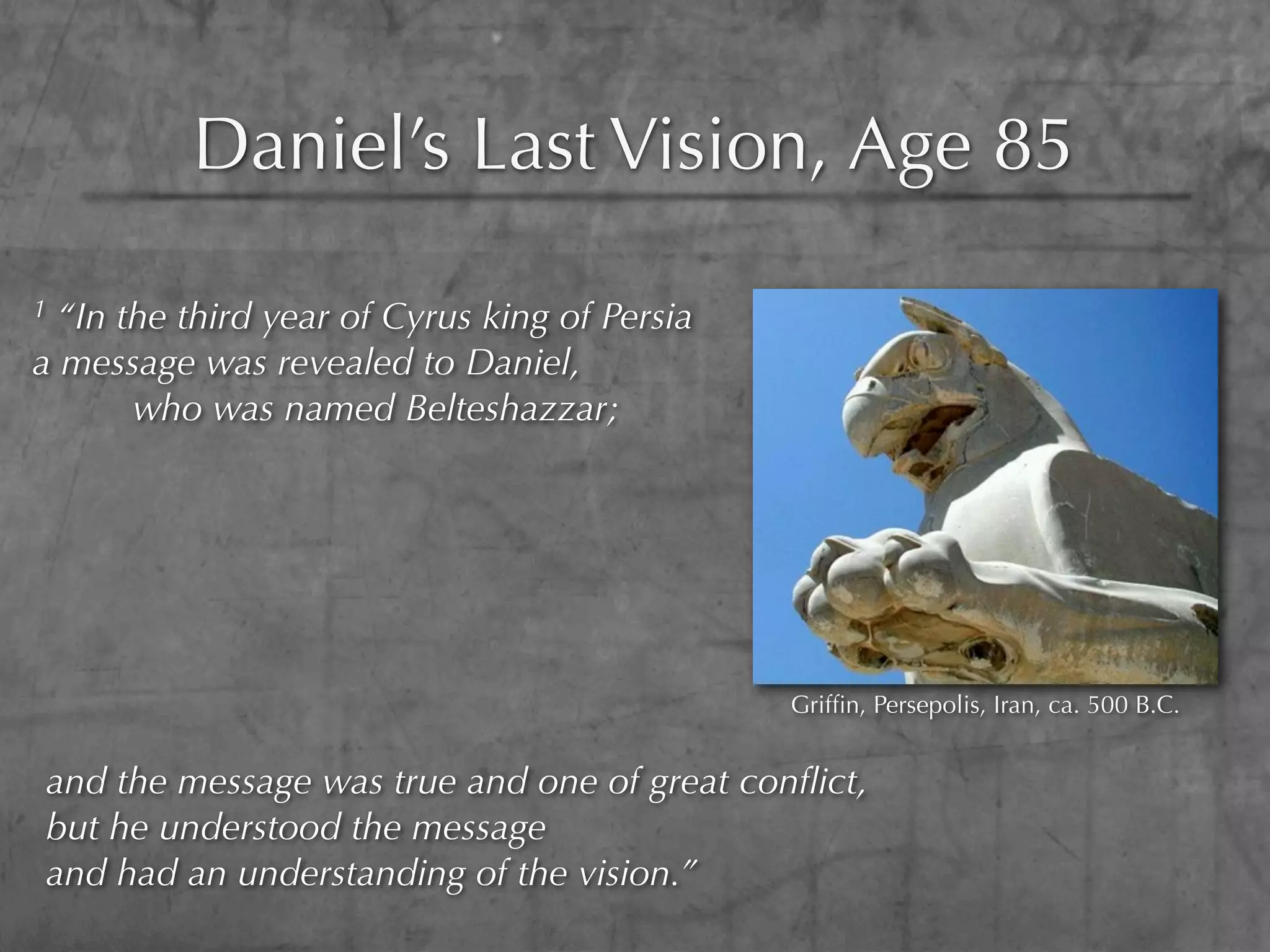 Daniel's Last Vision, Age 85

$^1$ "In the third year of Cyrus king of Persia a message was revealed to Daniel, who was named Belteshazzar;

Griffin, Persepolis, Iran, ca. 500 B.C.

and the message was true and one of great conflict, but he understood the message and had an understanding of the vision."